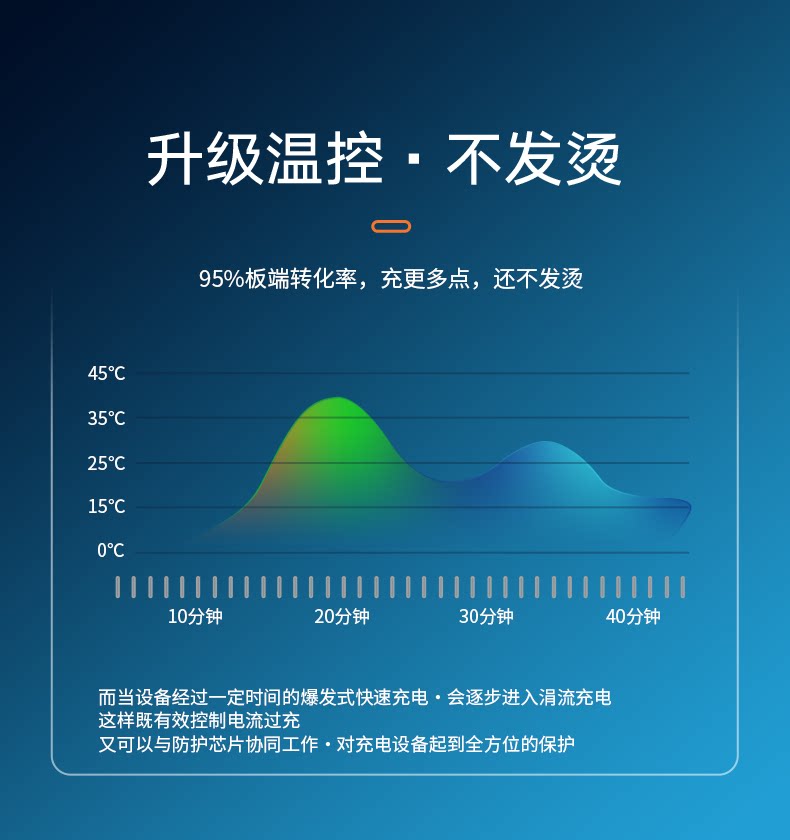 升级温控 · 不发烫

95%板端转化率，充更多点，还不发烫

45℃
35℃
25℃
15℃
0℃

10分钟
20分钟
30分钟
40分钟

而当设备经过一定时间的爆发式快速充电 · 会逐步进入涓流充电
这样既有效控制电流过充
又可以与防护芯片协同工作 · 对充电设备起到全方位的保护